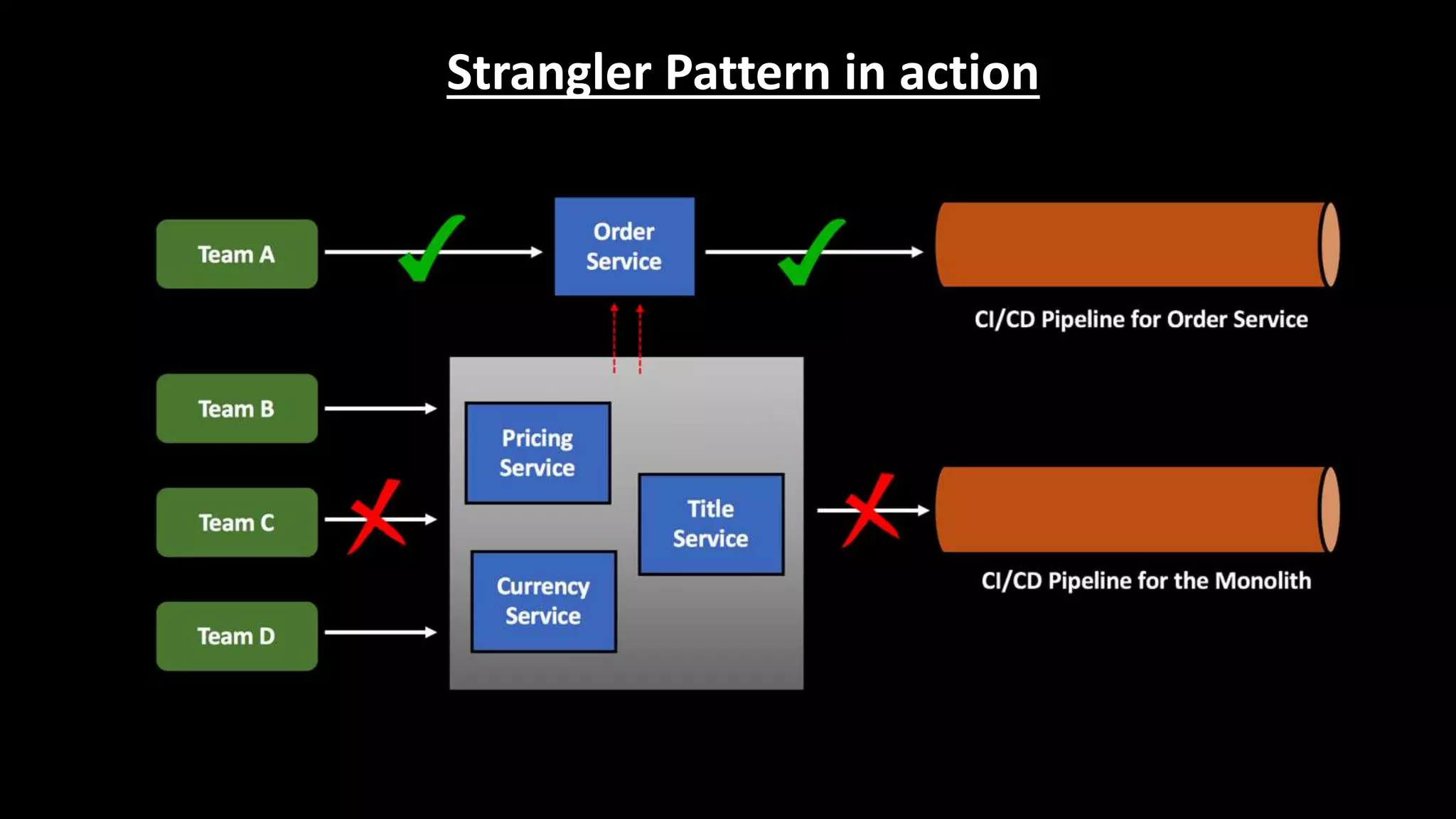 Strangler Pattern in action

Team A

Order Service

CI/CD Pipeline for Order Service

Team B

Team C

Team D

Pricing Service

Title Service

Currency Service

CI/CD Pipeline for the Monolith